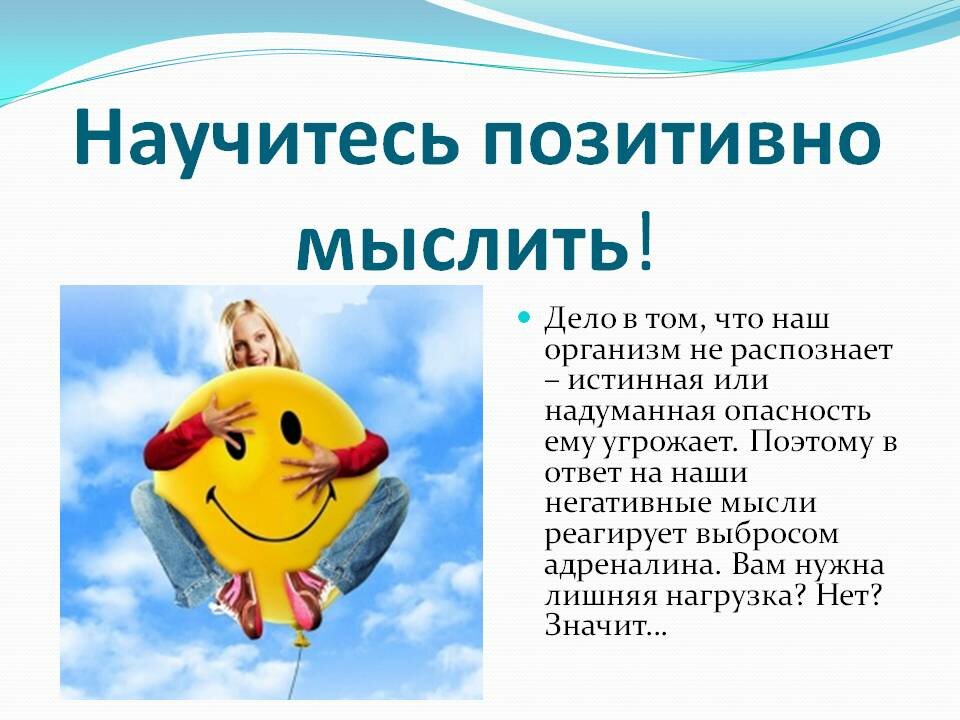 Научитесь позитивно мыслить!

Дело в том, что наш организм не распознает – истинная или надуманная опасность ему угрожает. Поэтому в ответ на наши негативные мысли реагирует выбросом адреналина. Вам нужна лишняя нагрузка? Нет? Значит…